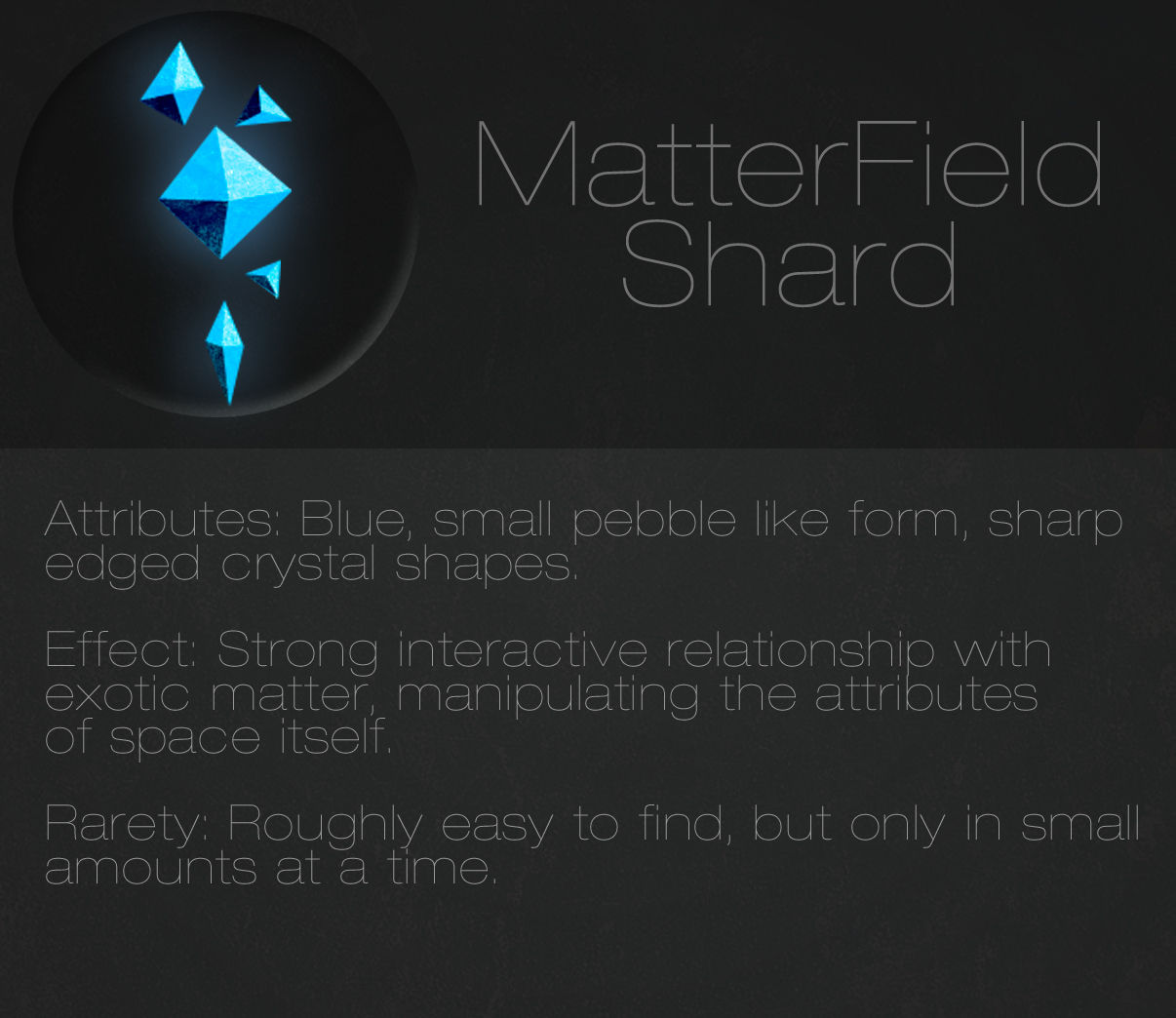 MatterField Shard

Attributes: Blue, small pebble like form, sharp edged crystal shapes.

Effect: Strong interactive relationship with exotic matter, manipulating the attributes of space itself.

Rarety: Roughly easy to find, but only in small amounts at a time.